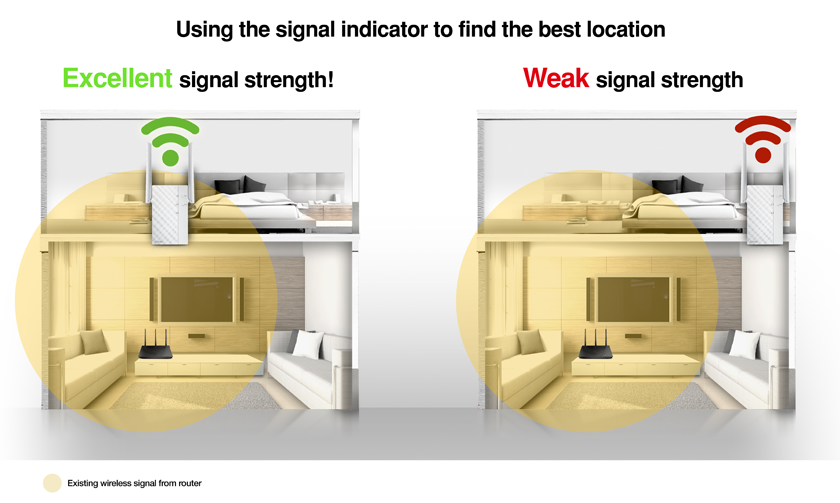 Using the signal indicator to find the best location

Excellent signal strength!

Weak signal strength

Existing wireless signal from router